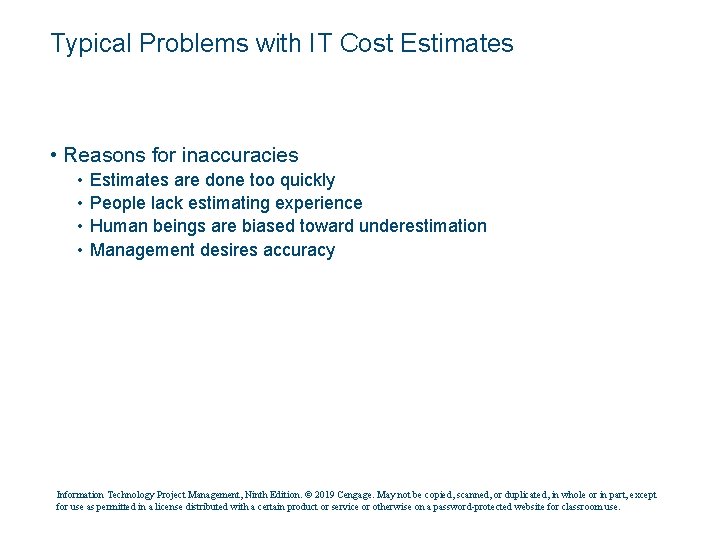 Typical Problems with IT Cost Estimates

• Reasons for inaccuracies
  • Estimates are done too quickly
  • People lack estimating experience
  • Human beings are biased toward underestimation
  • Management desires accuracy

Information Technology Project Management, Ninth Edition. © 2019 Cengage. May not be copied, scanned, or duplicated, in whole or in part, except for use as permitted in a license distributed with a certain product or service or otherwise on a password-protected website for classroom use.